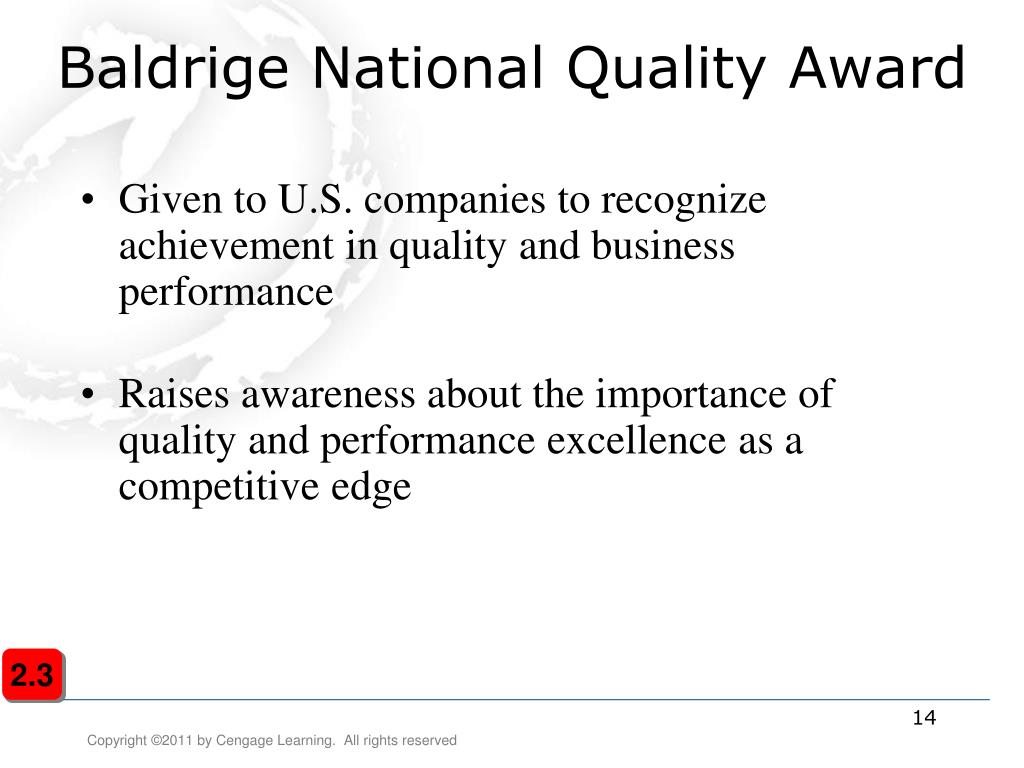 Baldrige National Quality Award

• Given to U.S. companies to recognize achievement in quality and business performance

• Raises awareness about the importance of quality and performance excellence as a competitive edge

2.3

14

Copyright ©2011 by Cengage Learning. All rights reserved